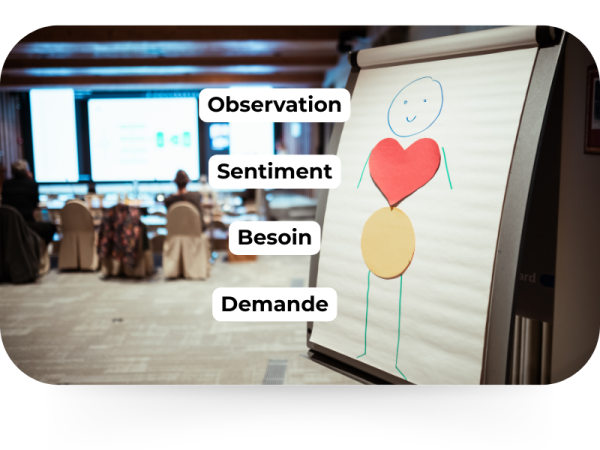 Observation

Sentiment

Besoin

Demande